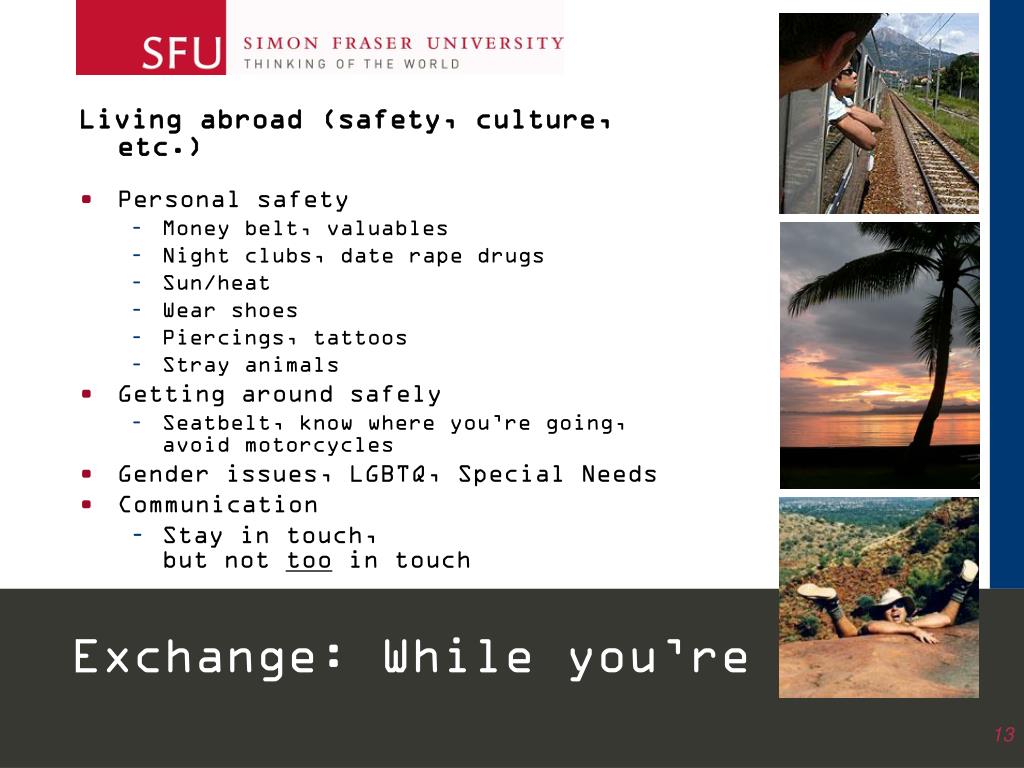 SFU SIMON FRASER UNIVERSITY
THINKING OF THE WORLD

Living abroad (safety, culture, etc.)

• Personal safety
  – Money belt, valuables
  – Night clubs, date rape drugs
  – Sun/heat
  – Wear shoes
  – Piercings, tattoos
  – Stray animals
• Getting around safely
  – Seatbelt, know where you're going, avoid motorcycles
• Gender issues, LGBTQ, Special Needs
• Communication
  – Stay in touch, but not too in touch

Exchange: While you're

13